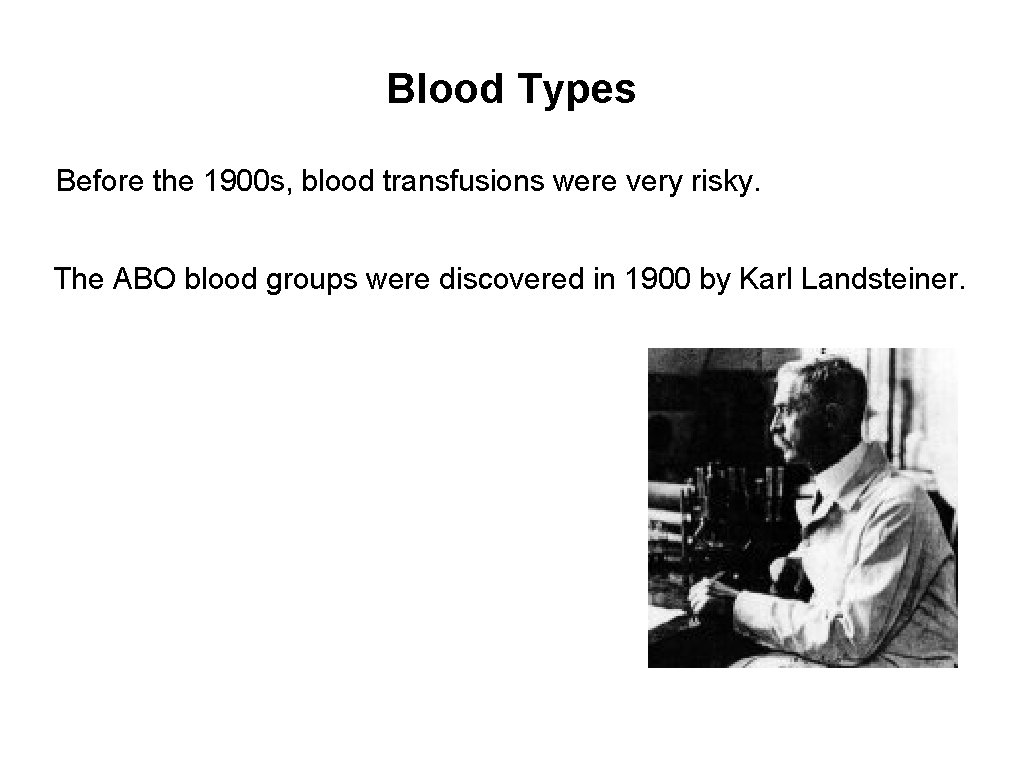 Blood Types

Before the 1900s, blood transfusions were very risky.

The ABO blood groups were discovered in 1900 by Karl Landsteiner.